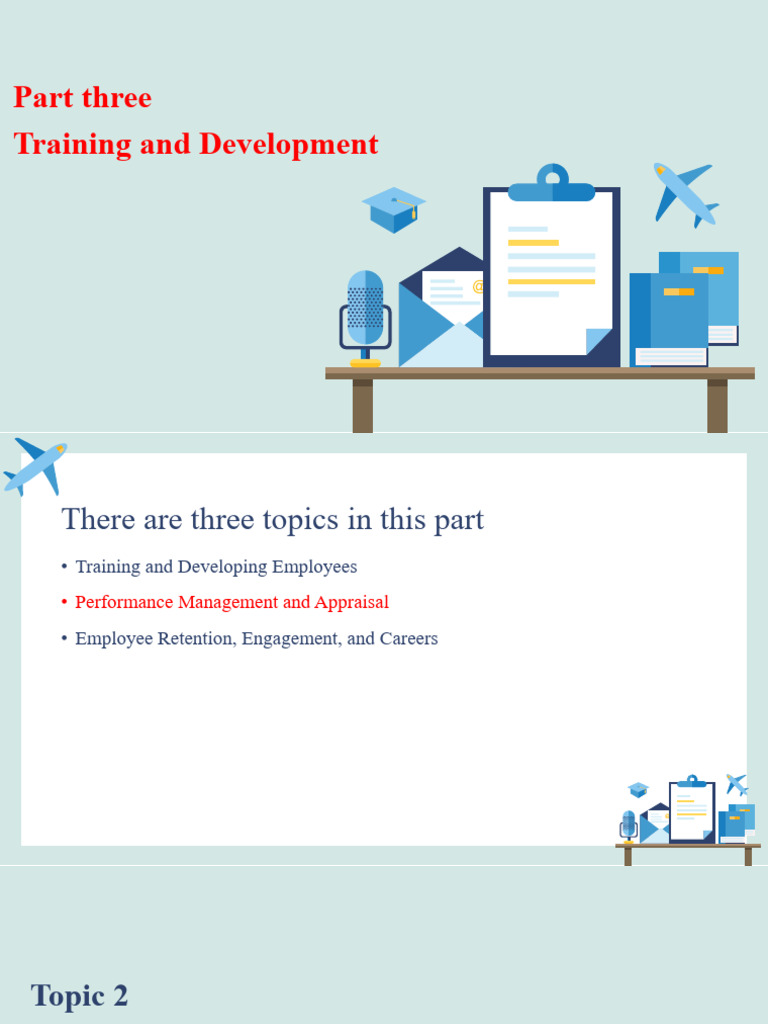 Part three
Training and Development

There are three topics in this part

• Training and Developing Employees
• Performance Management and Appraisal
• Employee Retention, Engagement, and Careers

Topic 2